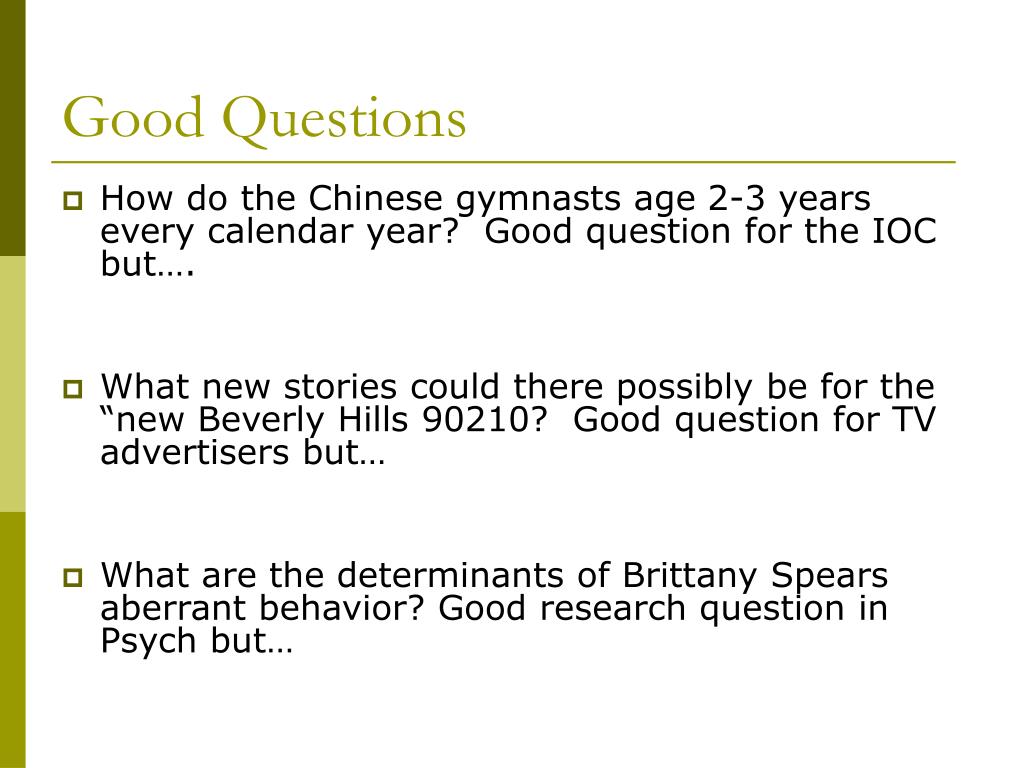 Good Questions

How do the Chinese gymnasts age 2-3 years every calendar year?  Good question for the IOC but….

What new stories could there possibly be for the “new Beverly Hills 90210?  Good question for TV advertisers but…

What are the determinants of Brittany Spears aberrant behavior? Good research question in Psych but…